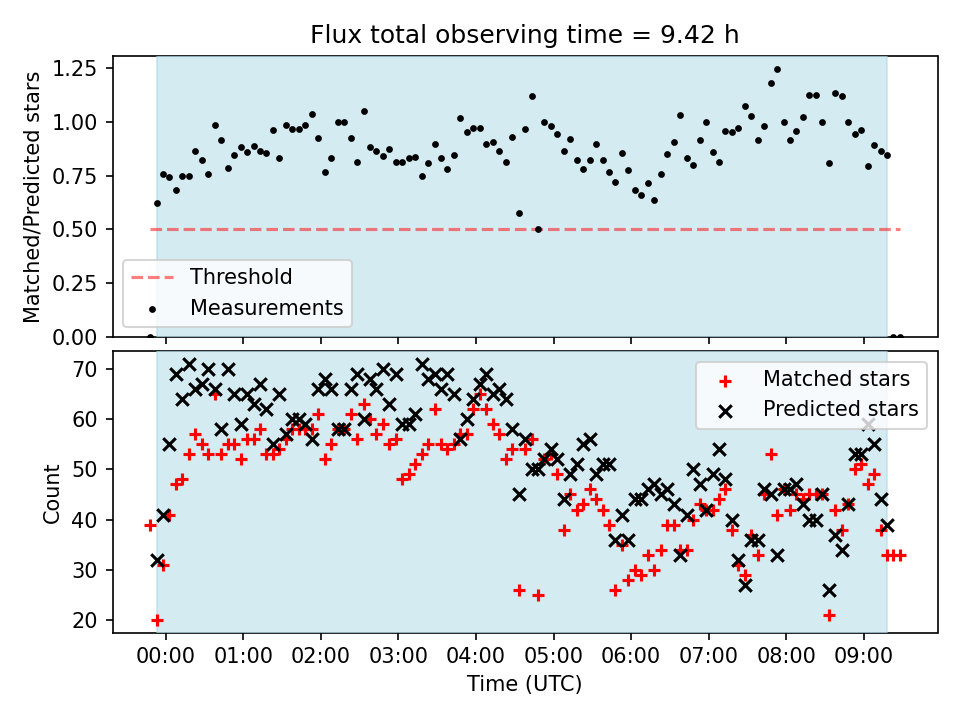 Flux total observing time = 9.42 h

Matched/Predicted stars

1.25
1.00
0.75
0.50
0.25
0.00

Threshold
Measurements

Count

70
60
50
40
30
20

Matched stars
Predicted stars

00:00 01:00 02:00 03:00 04:00 05:00 06:00 07:00 08:00 09:00

Time (UTC)